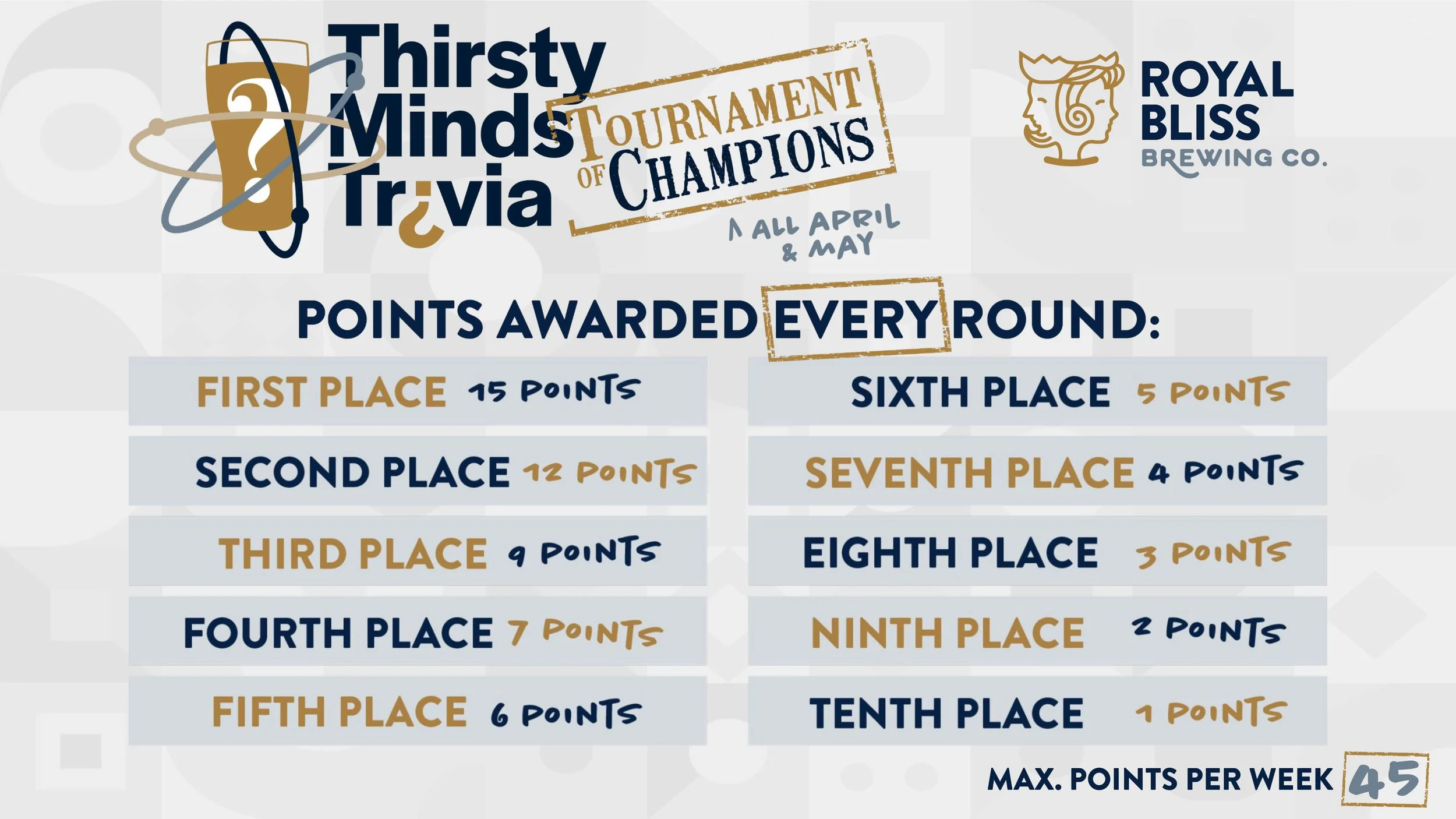 Thirsty Minds Trivia

TOURNAMENT OF CHAMPIONS

ALL APRIL & MAY

ROYAL BLISS BREWING CO.

POINTS AWARDED EVERY ROUND:

FIRST PLACE 15 POINTS
SECOND PLACE 12 POINTS
THIRD PLACE 9 POINTS
FOURTH PLACE 7 POINTS
FIFTH PLACE 6 POINTS

SIXTH PLACE 5 POINTS
SEVENTH PLACE 4 POINTS
EIGHTH PLACE 3 POINTS
NINTH PLACE 2 POINTS
TENTH PLACE 1 POINTS

MAX. POINTS PER WEEK 45